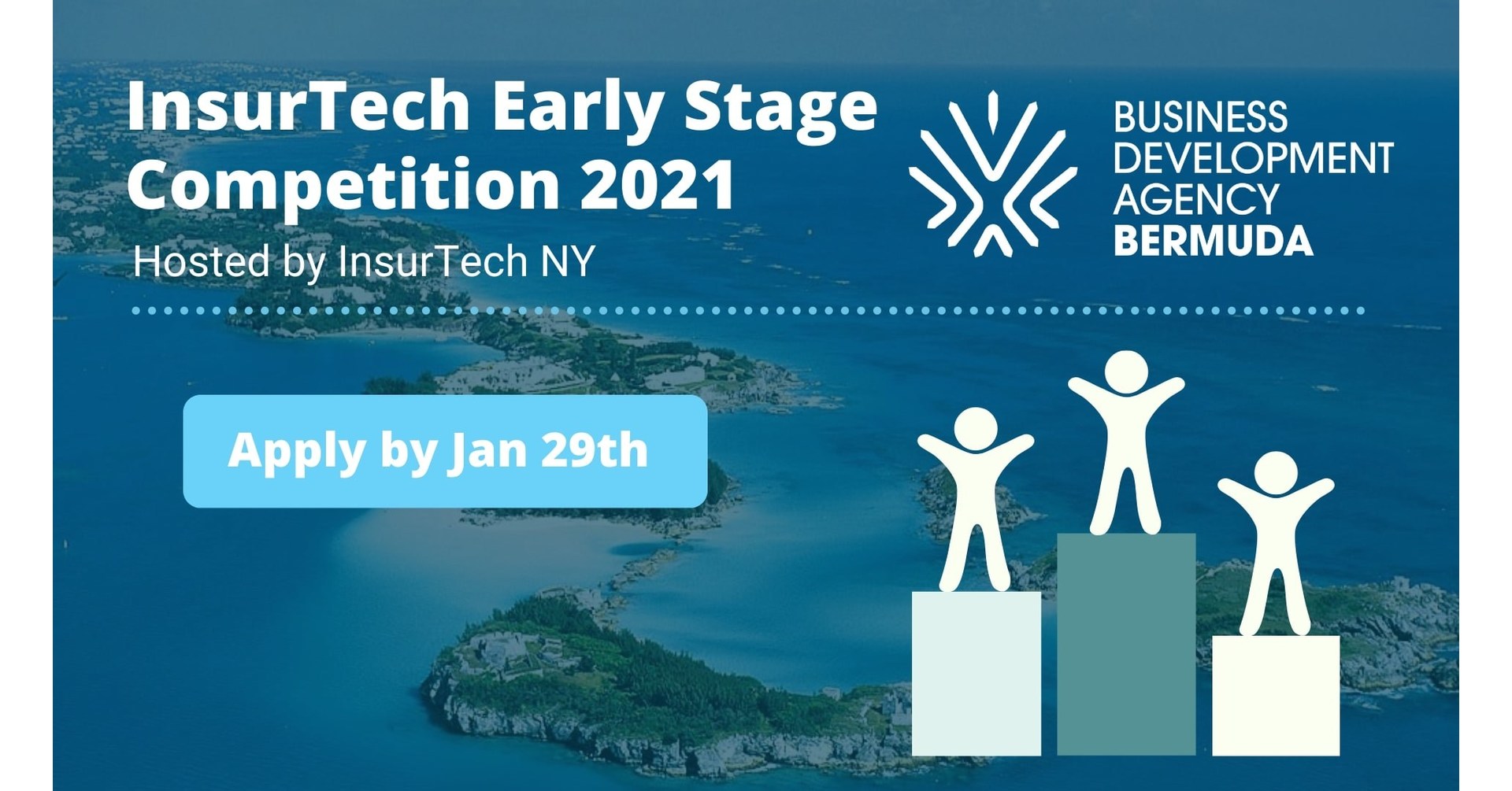 InsurTech Early Stage Competition 2021

Hosted by InsurTech NY

BUSINESS DEVELOPMENT AGENCY BERMUDA

Apply by Jan 29th